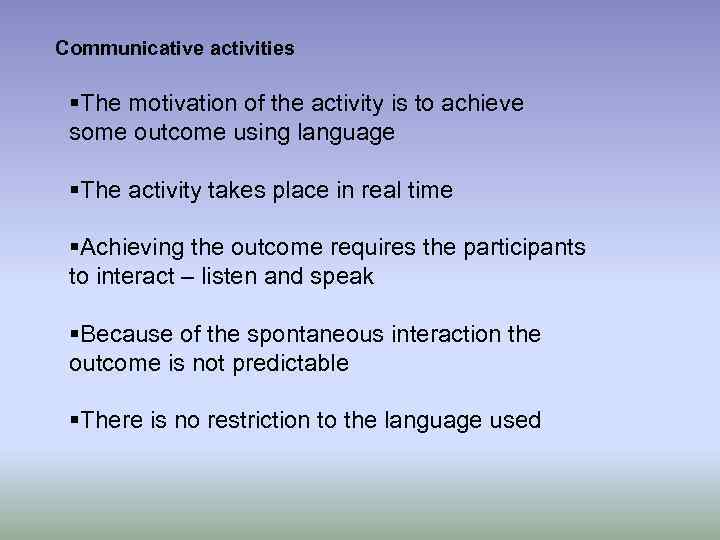 Communicative activities

▪The motivation of the activity is to achieve some outcome using language

▪The activity takes place in real time

▪Achieving the outcome requires the participants to interact – listen and speak

▪Because of the spontaneous interaction the outcome is not predictable

▪There is no restriction to the language used